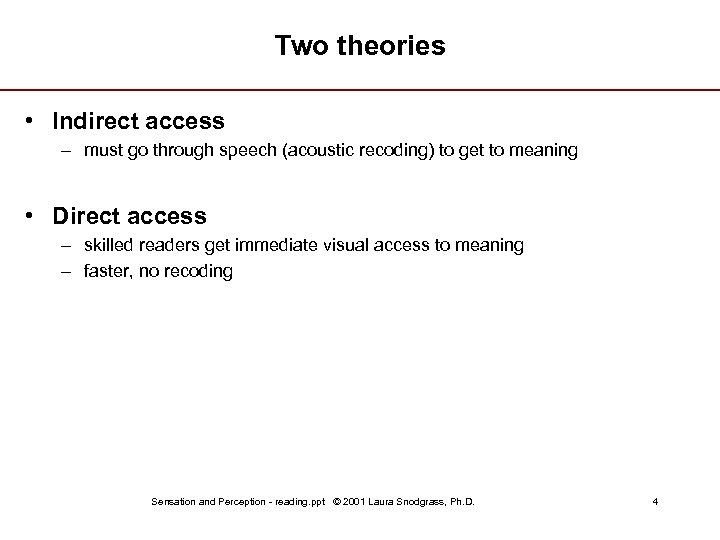 Two theories

• Indirect access
– must go through speech (acoustic recoding) to get to meaning

• Direct access
– skilled readers get immediate visual access to meaning
– faster, no recoding

Sensation and Perception - reading.ppt © 2001 Laura Snodgrass, Ph.D. 4